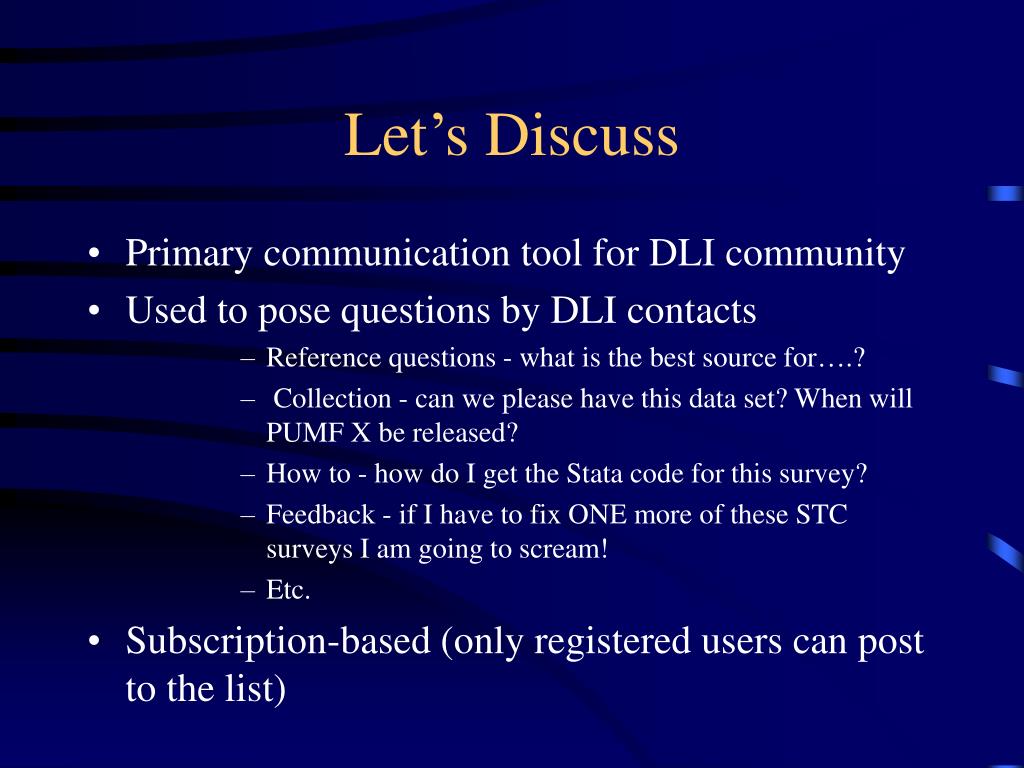 Let’s Discuss

• Primary communication tool for DLI community
• Used to pose questions by DLI contacts
– Reference questions - what is the best source for….?
– Collection - can we please have this data set? When will PUMF X be released?
– How to - how do I get the Stata code for this survey?
– Feedback - if I have to fix ONE more of these STC surveys I am going to scream!
– Etc.
• Subscription-based (only registered users can post to the list)